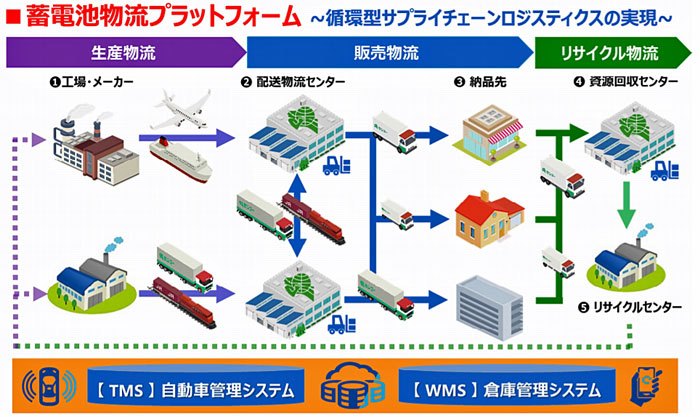 ■ 蓄電池物流プラットフォーム ~循環型サプライチェーンロジスティクスの実現~

生産物流

販売物流

リサイクル物流

❶工場・メーカー

❷ 配送物流センター

❸ 納品先

❹ 資源回収センター

❺ リサイクルセンター

【 TMS 】自動車管理システム

【 WMS 】倉庫管理システム